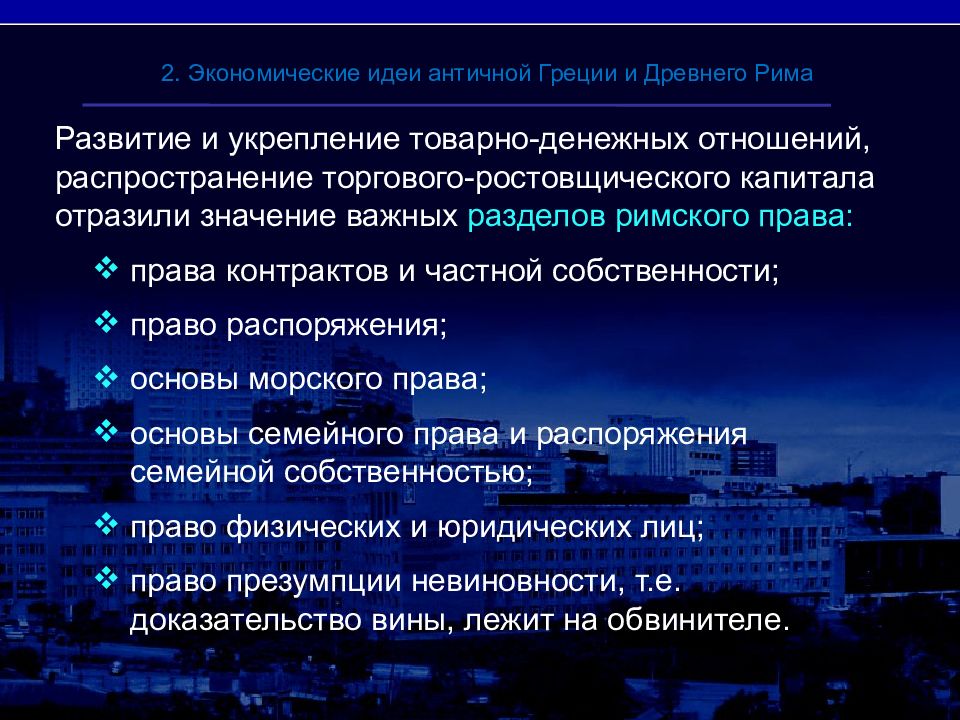 2. Экономические идеи античной Греции и Древнего Рима

Развитие и укрепление товарно-денежных отношений, распространение торгового-ростовщического капитала отразили значение важных разделов римского права:

❖ права контрактов и частной собственности;

❖ право распоряжения;

❖ основы морского права;

❖ основы семейного права и распоряжения семейной собственностью;

❖ право физических и юридических лиц;

❖ право презумпции невиновности, т.е. доказательство вины, лежит на обвинителе.